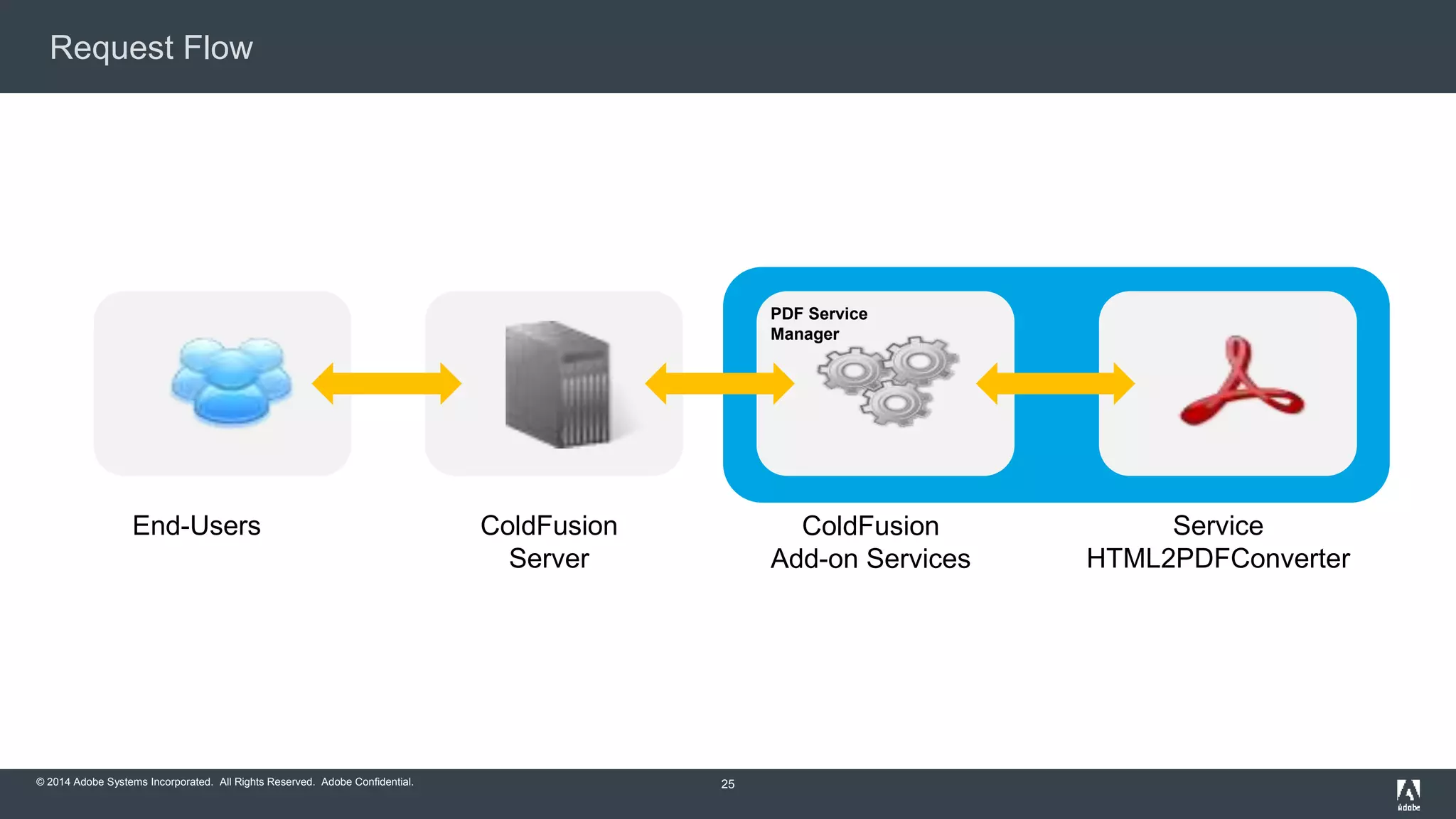 Request Flow

PDF Service Manager

End-Users

ColdFusion Server

ColdFusion Add-on Services

Service HTML2PDFConverter

© 2014 Adobe Systems Incorporated. All Rights Reserved. Adobe Confidential.

25

Adobe